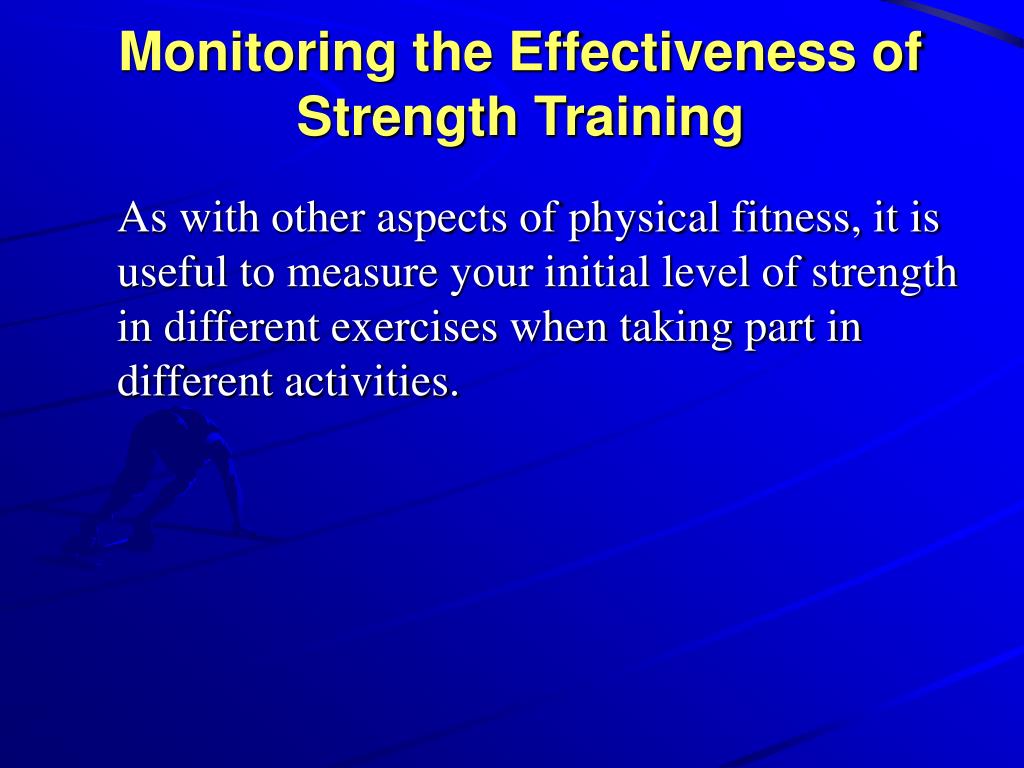 Monitoring the Effectiveness of Strength Training

As with other aspects of physical fitness, it is useful to measure your initial level of strength in different exercises when taking part in different activities.